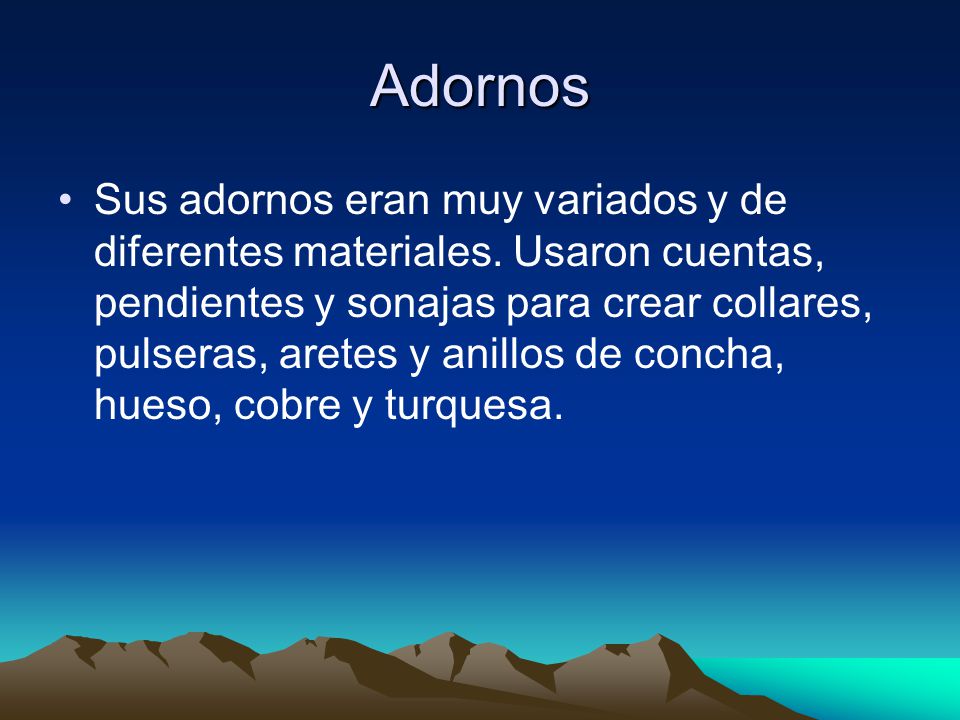 Adornos

• Sus adornos eran muy variados y de diferentes materiales. Usaron cuentas, pendientes y sonajas para crear collares, pulseras, aretes y anillos de concha, hueso, cobre y turquesa.